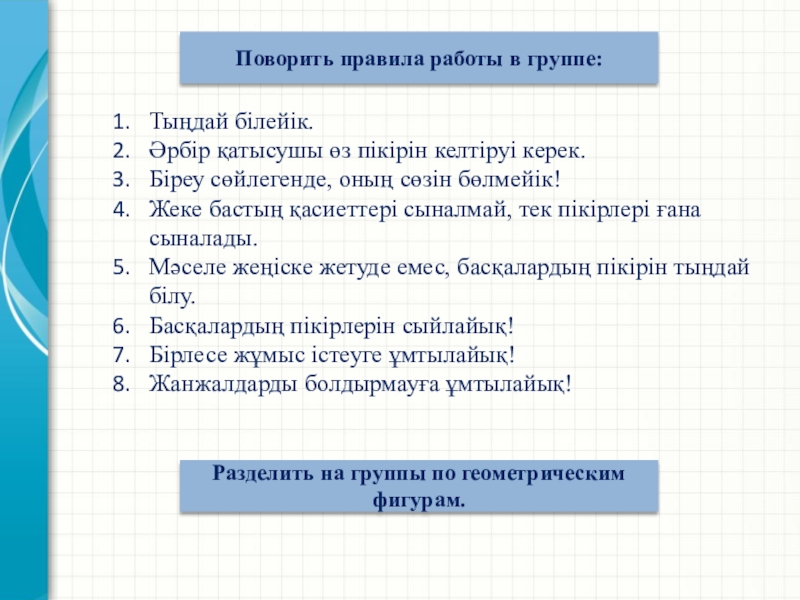 Поворить правила работы в группе:

1. Тыңдай білейік.
2. Әрбір қатысушы өз пікірін келтіруі керек.
3. Біреу сөйлегенде, оның сөзін бөлмейік!
4. Жеке бастың қасиеттері сыналмай, тек пікірлері ғана сыналады.
5. Мәселе жеңіске жетуде емес, басқалардың пікірін тыңдай білу.
6. Басқалардың пікірлерін сыйлайық!
7. Бірлесе жұмыс істеуге ұмтылайық!
8. Жанжалдарды болдырмауға ұмтылайық!

Разделить на группы по геометрическим фигурам.